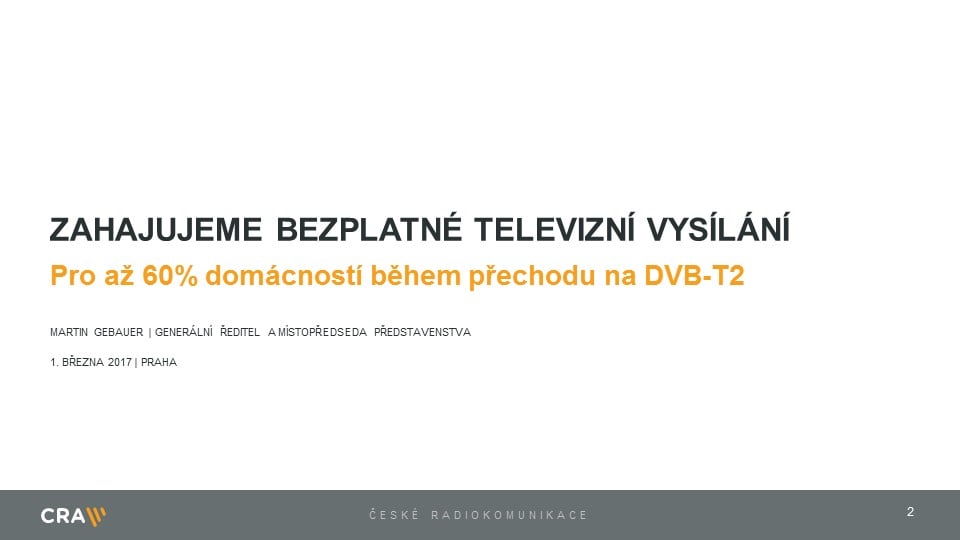 ZAHAJUJEME BEZPLATNÉ TELEVIZNÍ VYSÍLÁNÍ

Pro až 60% domácností během přechodu na DVB-T2

MARTIN GEBAUER | GENERÁLNÍ ŘEDITEL A MÍSTOPŘEDSEDA PŘEDSTAVENSTVA

1. BŘEZNA 2017 | PRAHA

CRA

ČESKÉ RADIOKOMUNIKACE

2